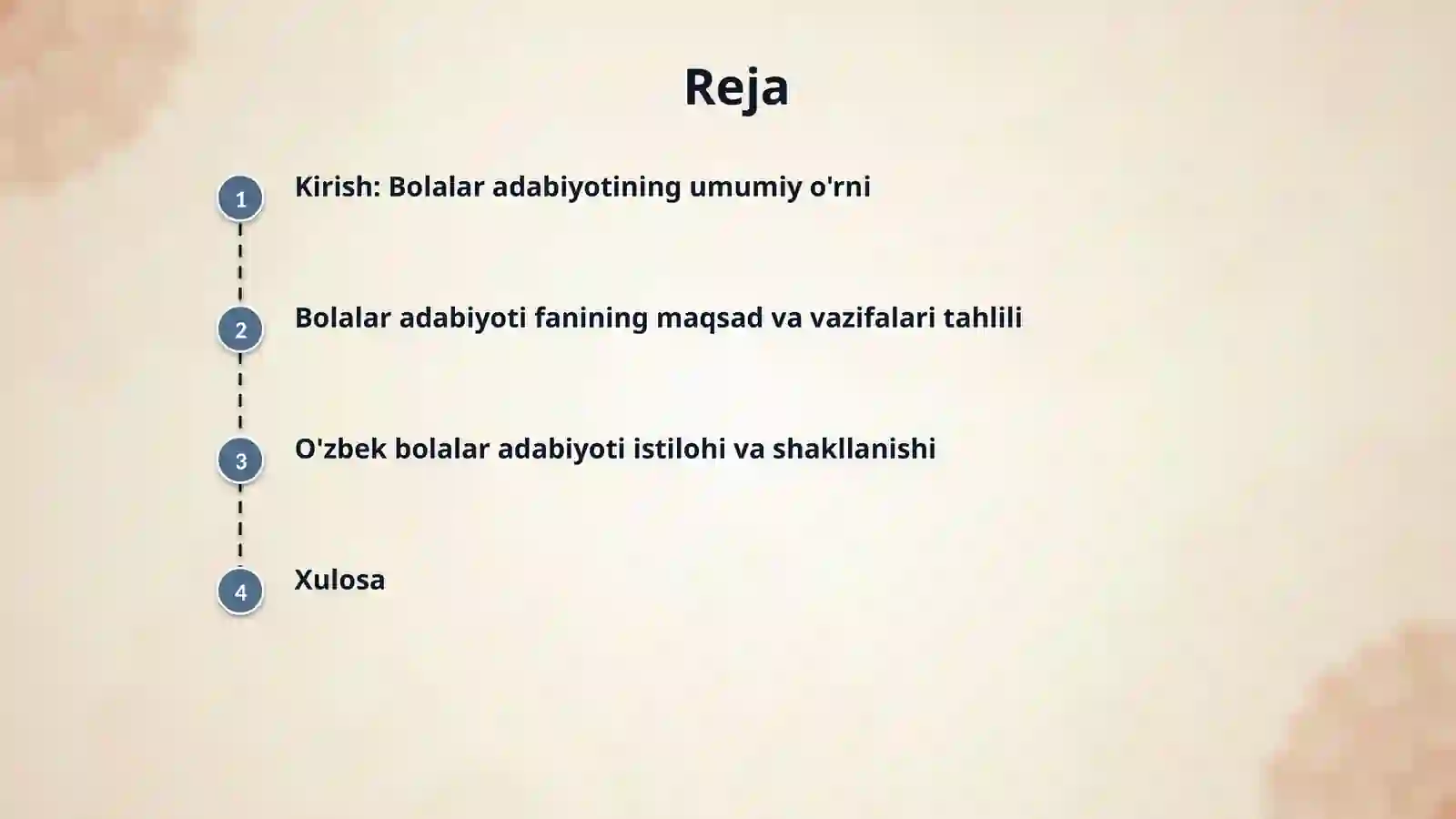 Reja

1 Kirish: Bolalar adabiyotining umumiy o'rni

2 Bolalar adabiyoti fanining maqsad va vazifalari tahlili

3 O'zbek bolalar adabiyoti istilohi va shakllanishi

4 Xulosa